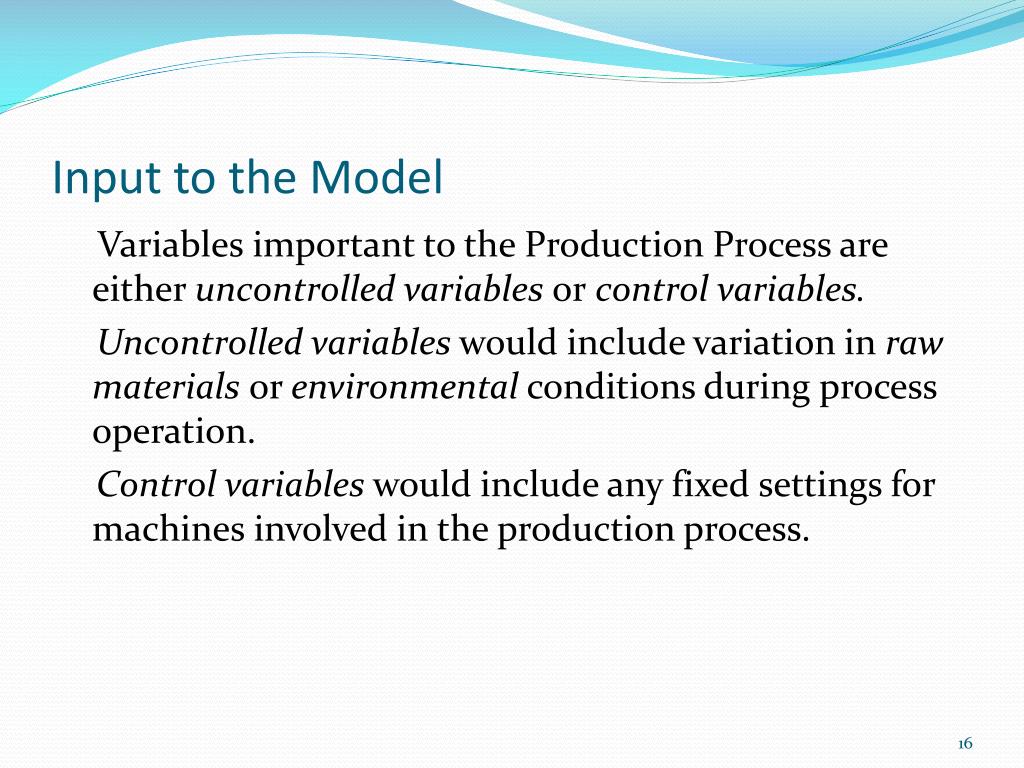 Input to the Model

Variables important to the Production Process are either uncontrolled variables or control variables.

Uncontrolled variables would include variation in raw materials or environmental conditions during process operation.

Control variables would include any fixed settings for machines involved in the production process.

16